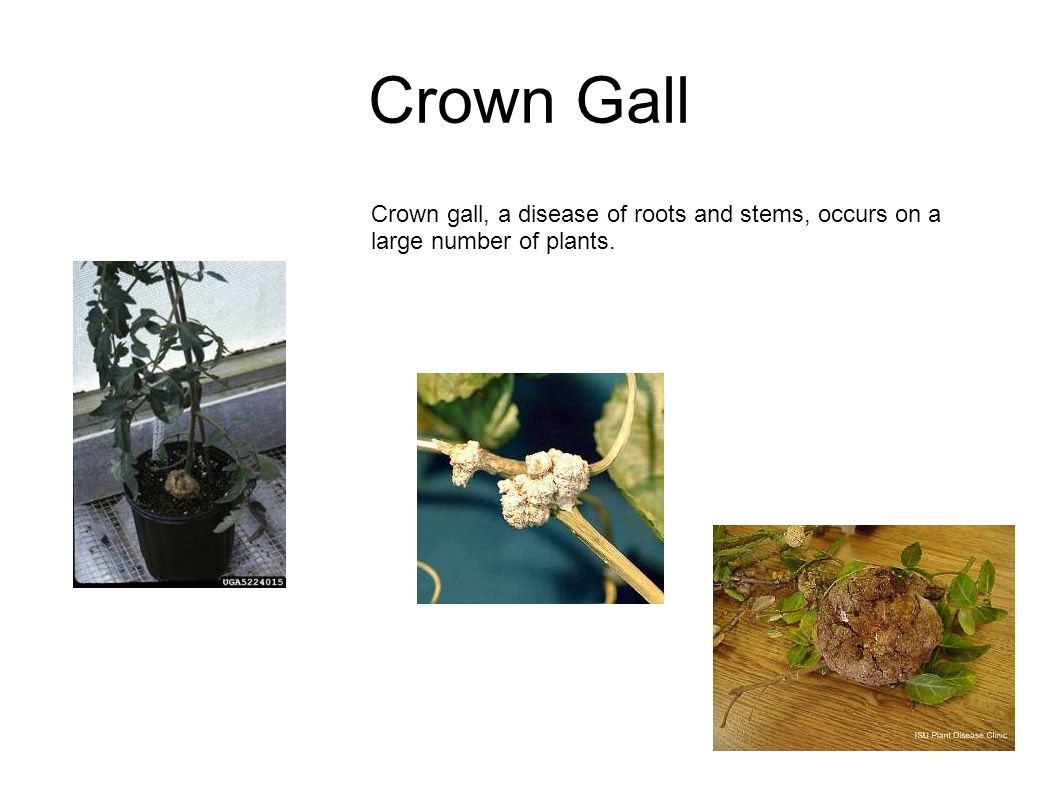 Crown Gall

Crown gall, a disease of roots and stems, occurs on a large number of plants.

UGA5224015

ISU Plant Disease Clinic